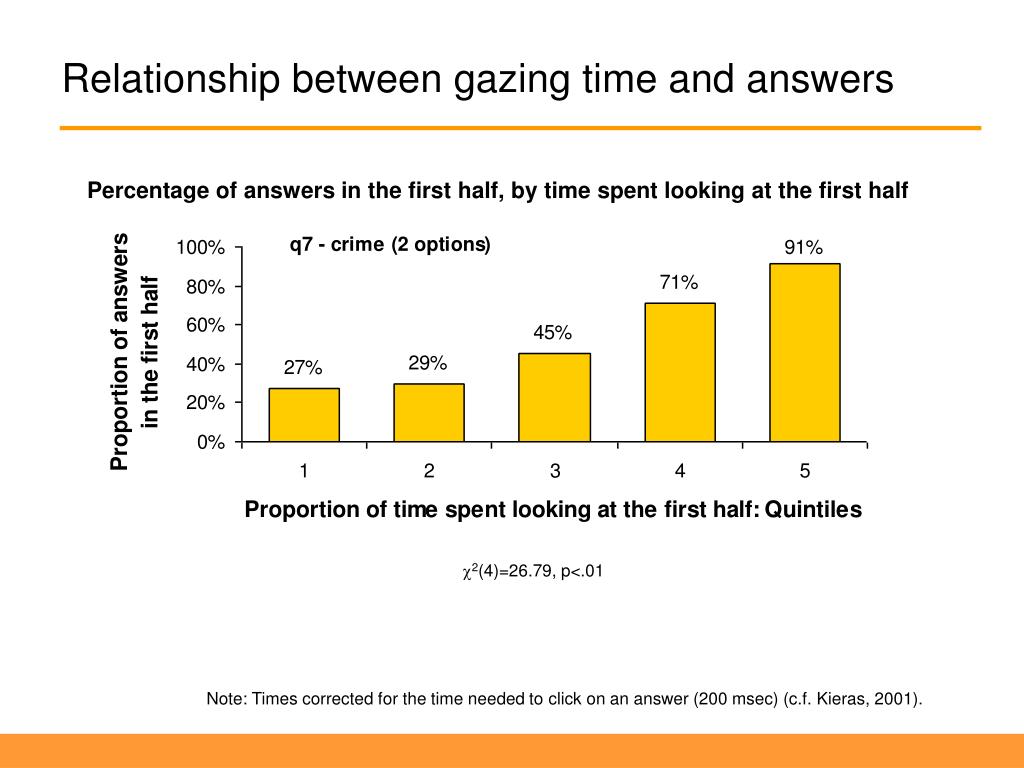 Relationship between gazing time and answers

Percentage of answers in the first half, by time spent looking at the first half

Proportion of answers in the first half

q7 - crime (2 options)

100%
80%
60%
40%
20%
0%

27%
29%
45%
71%
91%

1
2
3
4
5

Proportion of time spent looking at the first half: Quintiles

$\chi^2(4)=26.79$, p<.01

Note: Times corrected for the time needed to click on an answer (200 msec) (c.f. Kieras, 2001).